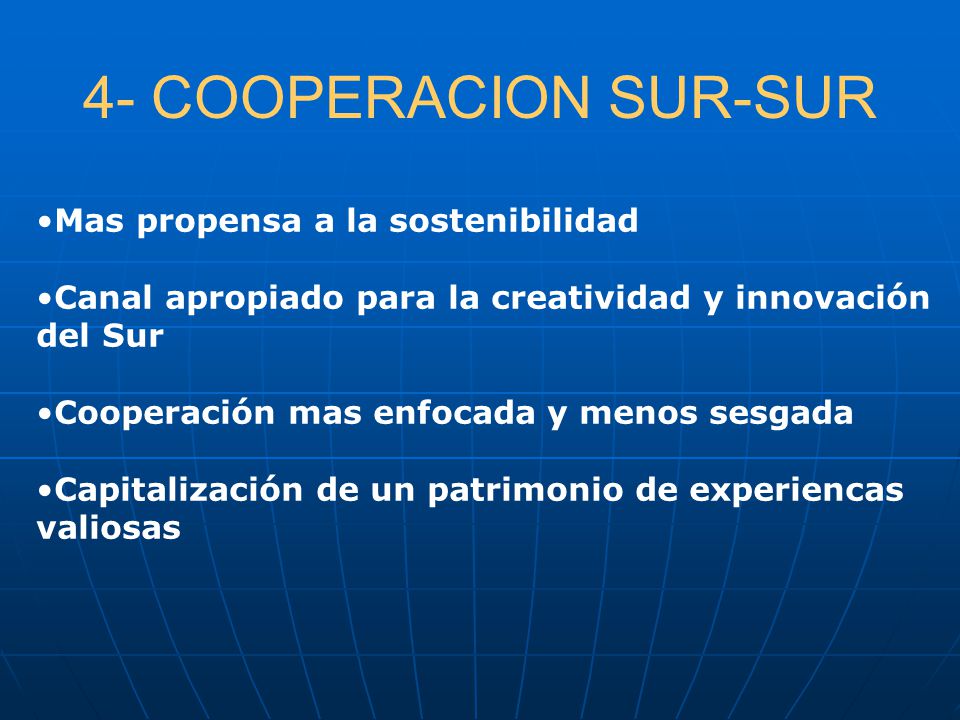 4- COOPERACION SUR-SUR

•Mas propensa a la sostenibilidad

•Canal apropiado para la creatividad y innovación del Sur

•Cooperación mas enfocada y menos sesgada

•Capitalización de un patrimonio de experiencas valiosas